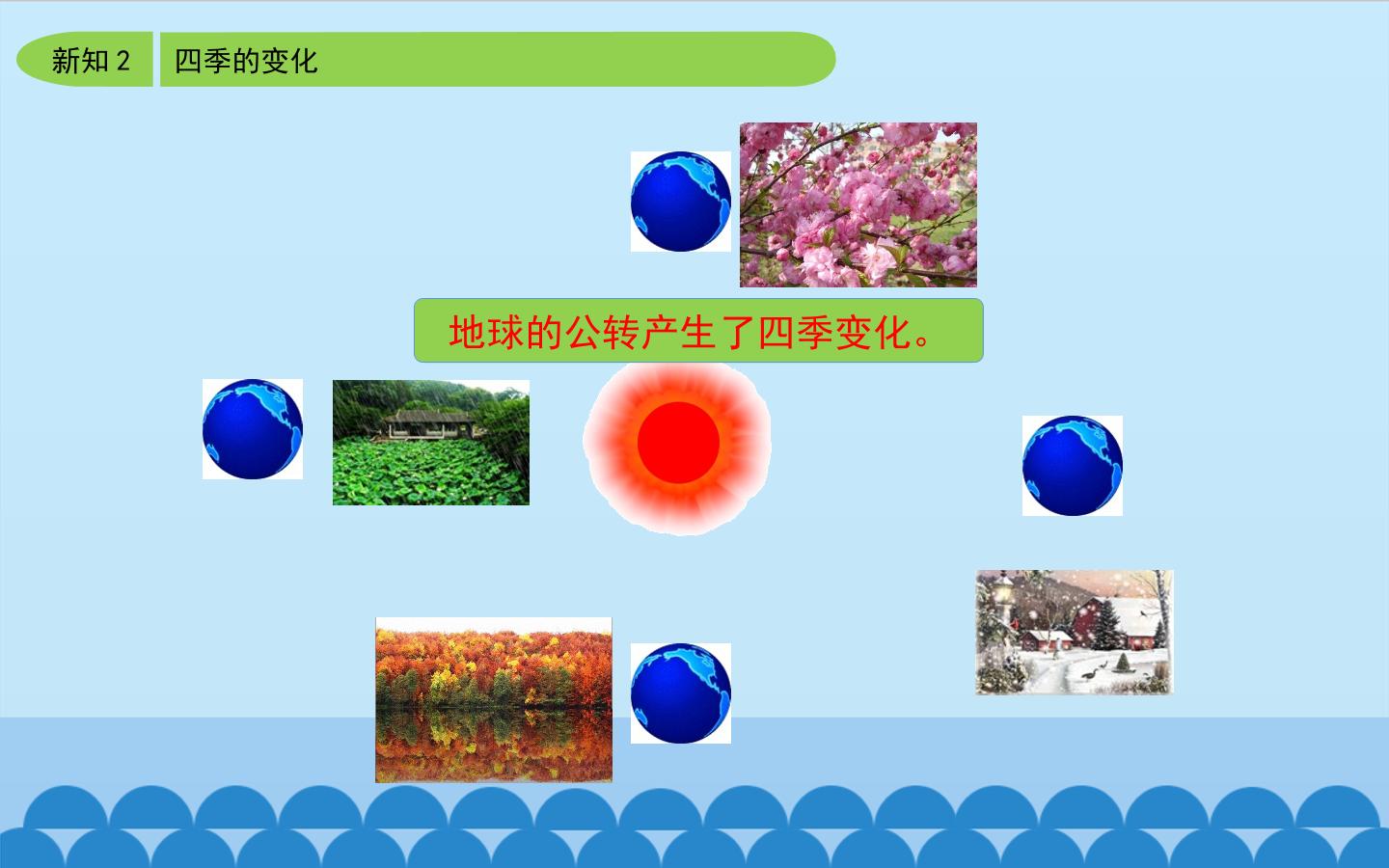 新知2 四季的变化

地球的公转产生了四季变化。